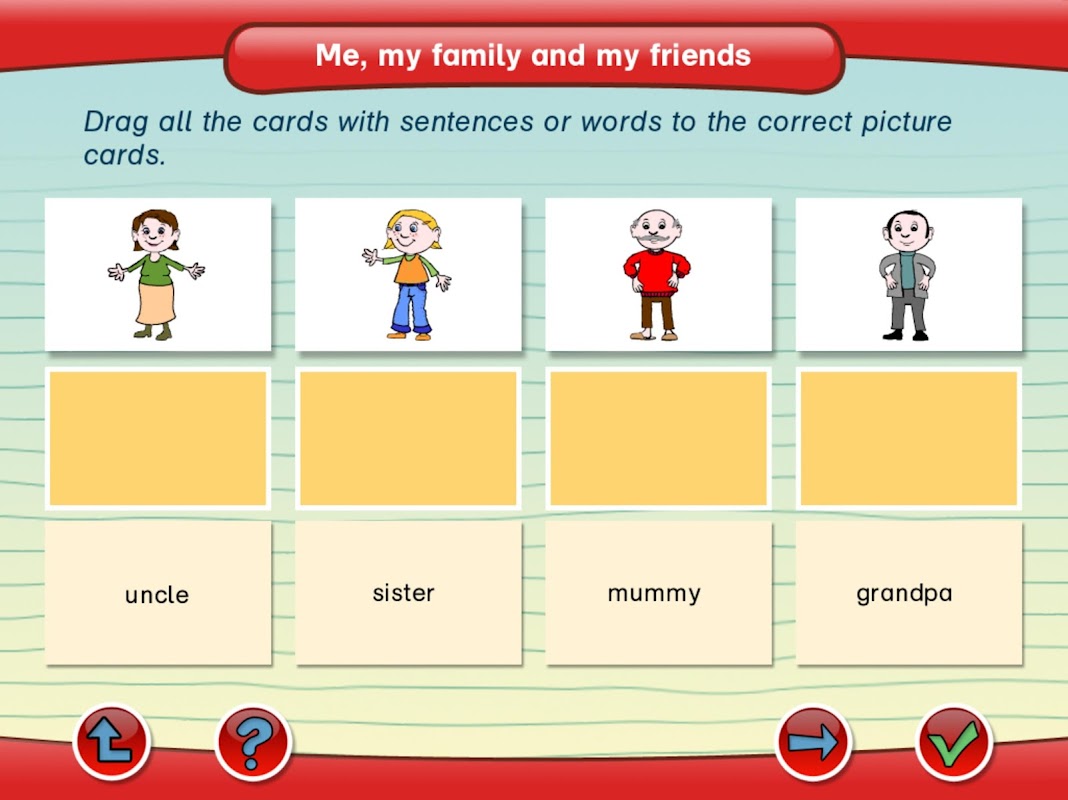 Me, my family and my friends

Drag all the cards with sentences or words to the correct picture cards.

uncle

sister

mummy

grandpa

?